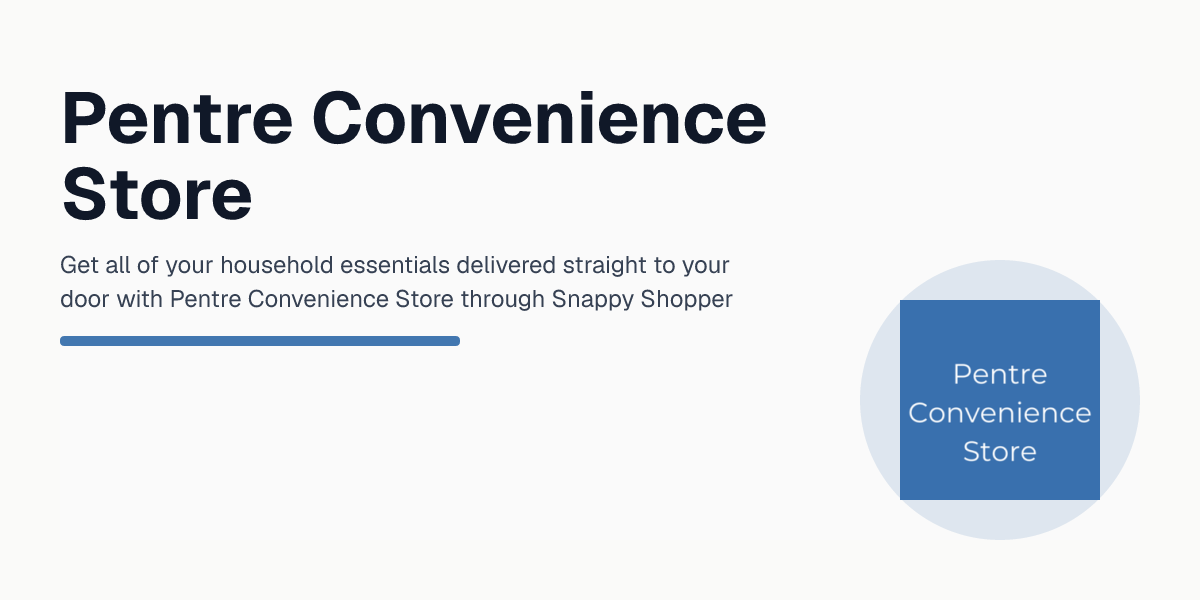 Pentre Convenience Store

Get all of your household essentials delivered straight to your door with Pentre Convenience Store through Snappy Shopper

Pentre
Convenience
Store